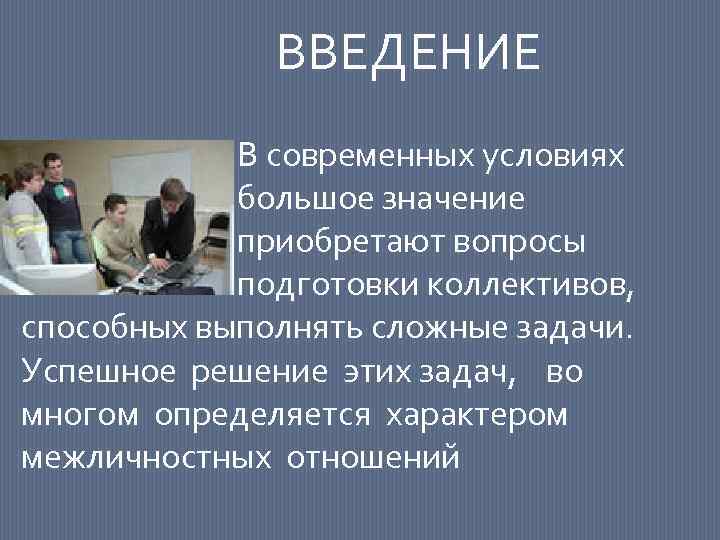 ВВЕДЕНИЕ

В современных условиях большое значение приобретают вопросы подготовки коллективов, способных выполнять сложные задачи. Успешное решение этих задач, во многом определяется характером межличностных отношений